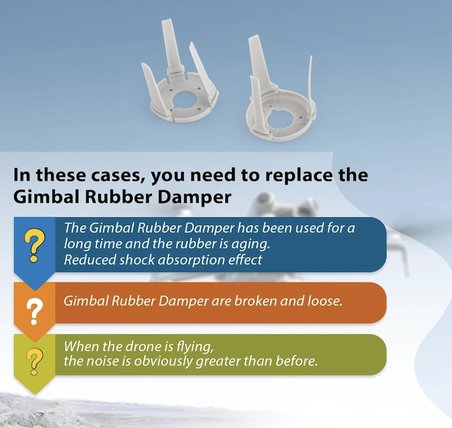 In these cases, you need to replace the Gimbal Rubber Damper

?

The Gimbal Rubber Damper has been used for a long time and the rubber is aging.
Reduced shock absorption effect

?

Gimbal Rubber Damper are broken and loose.

?

When the drone is flying,
the noise is obviously greater than before.